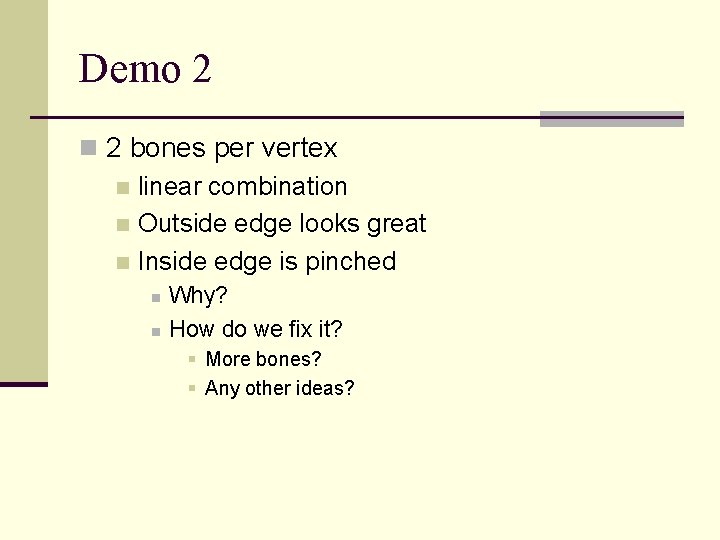 Demo 2

2 bones per vertex

linear combination

Outside edge looks great

Inside edge is pinched

Why?

How do we fix it?

More bones?

Any other ideas?